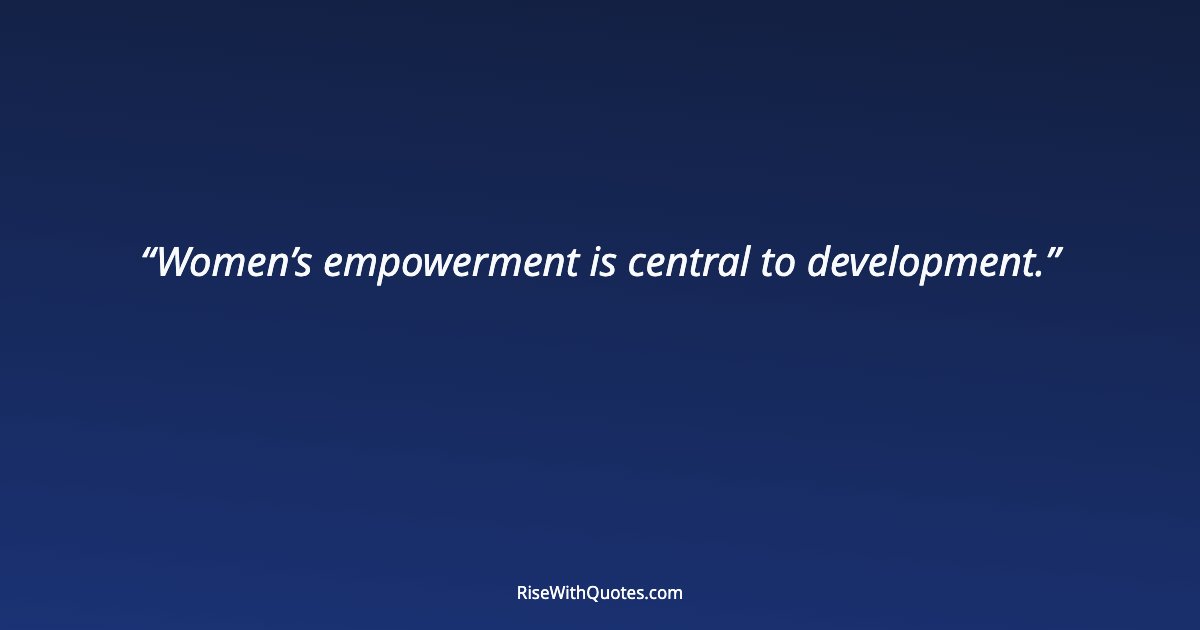 “Women’s empowerment is central to development.”

RiseWithQuotes.com